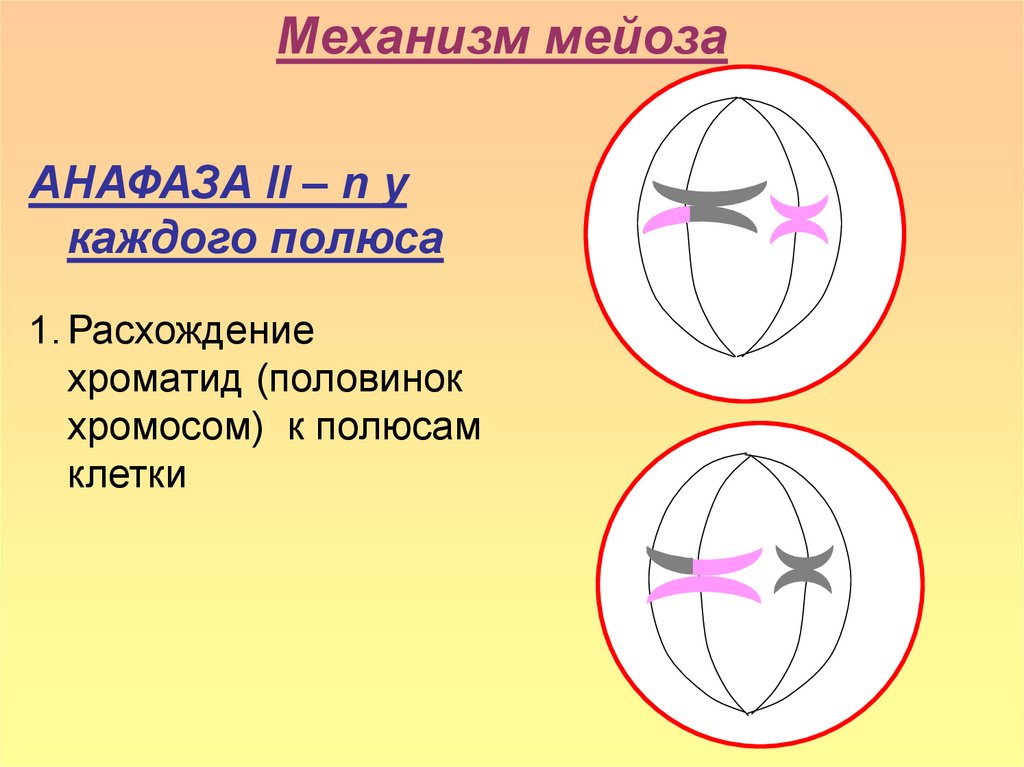 Механизм мейоза

АНАФАЗА II – n у каждого полюса

1. Расхождение хроматид (половинок хромосом) к полюсам клетки